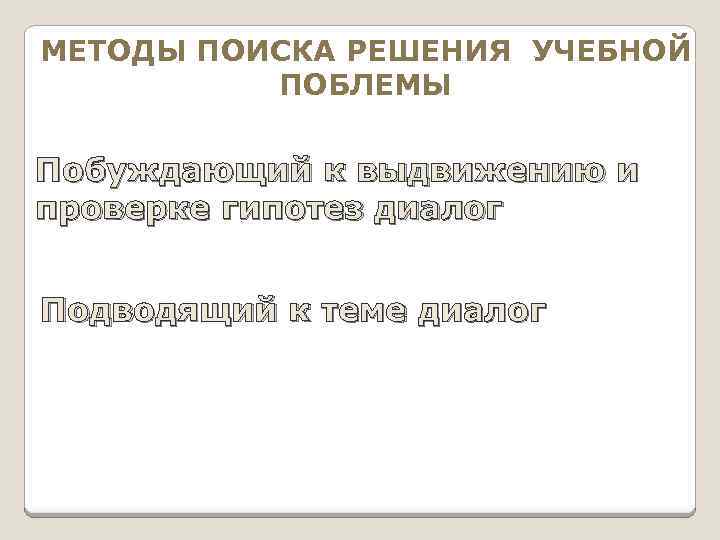 МЕТОДЫ ПОИСКА РЕШЕНИЯ УЧЕБНОЙ ПОБЛЕМЫ

Побуждающий к выдвижению и проверке гипотез диалог

Подводящий к теме диалог